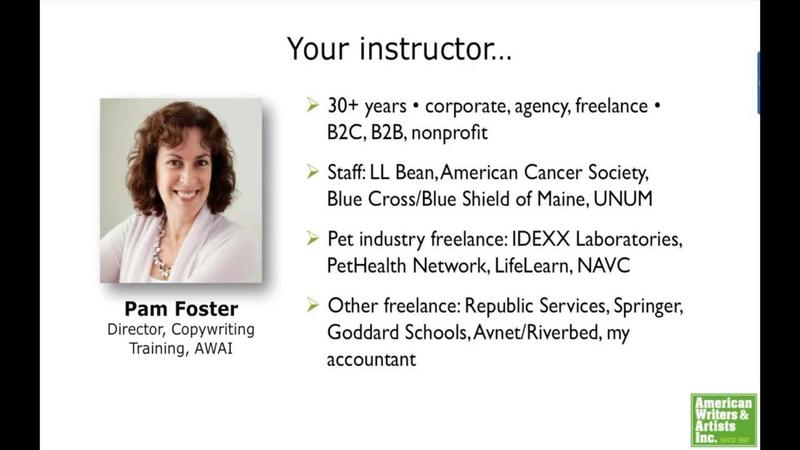 Your instructor…

Pam Foster
Director, Copywriting Training, AWAI

➢ 30+ years • corporate, agency, freelance • B2C, B2B, nonprofit

➢ Staff: LL Bean, American Cancer Society, Blue Cross/Blue Shield of Maine, UNUM

➢ Pet industry freelance: IDEXX Laboratories, PetHealth Network, LifeLearn, NAVC

➢ Other freelance: Republic Services, Springer, Goddard Schools, Avnet/Riverbed, my accountant

American Writers & Artists Inc. SINCE 1997